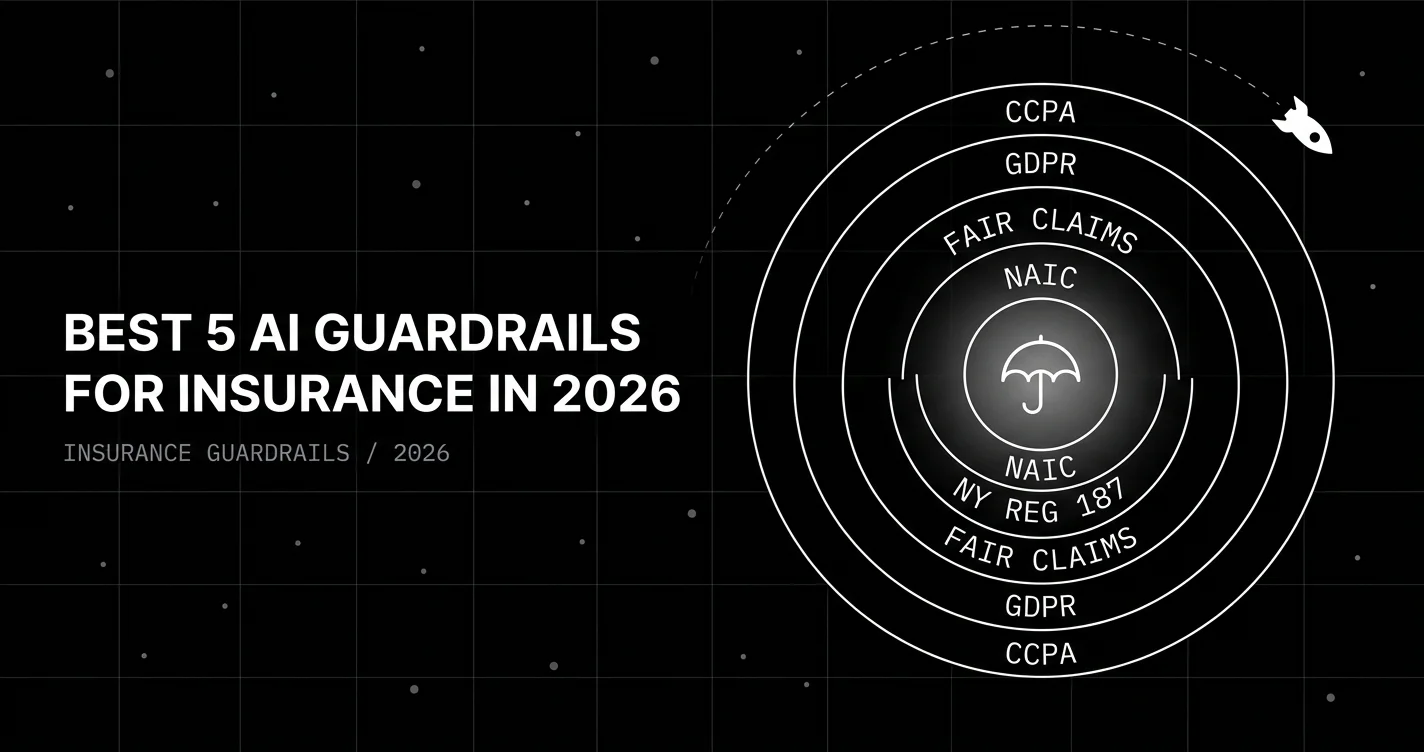 BEST 5 AI GUARDRAILS FOR INSURANCE IN 2026

INSURANCE GUARDRAILS / 2026

CCPA

GDPR

FAIR CLAIMS

NAIC

NAIC

NY REG 187

FAIR CLAIMS

GDPR

CCPA